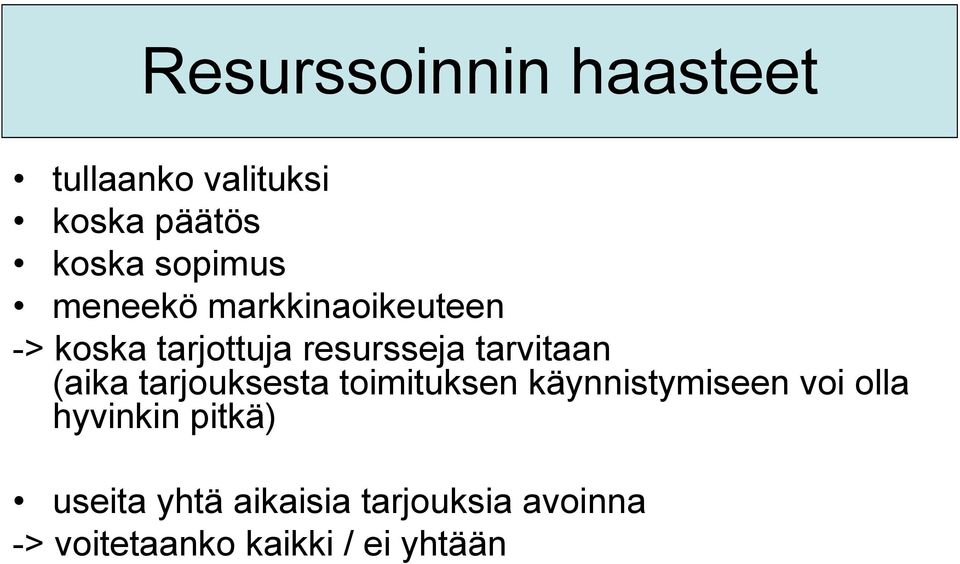 Resurssoinnin haasteet

• tullaanko valituksi
• koska päätös
• koska sopimus
• meneekö markkinaoikeuteen
-> koska tarjottuja resursseja tarvitaan (aika tarjouksesta toimituksen käynnistymiseen voi olla hyvinkin pitkä)

• useita yhtä aikaisia tarjouksia avoinna
-> voitetaanko kaikki / ei yhtään